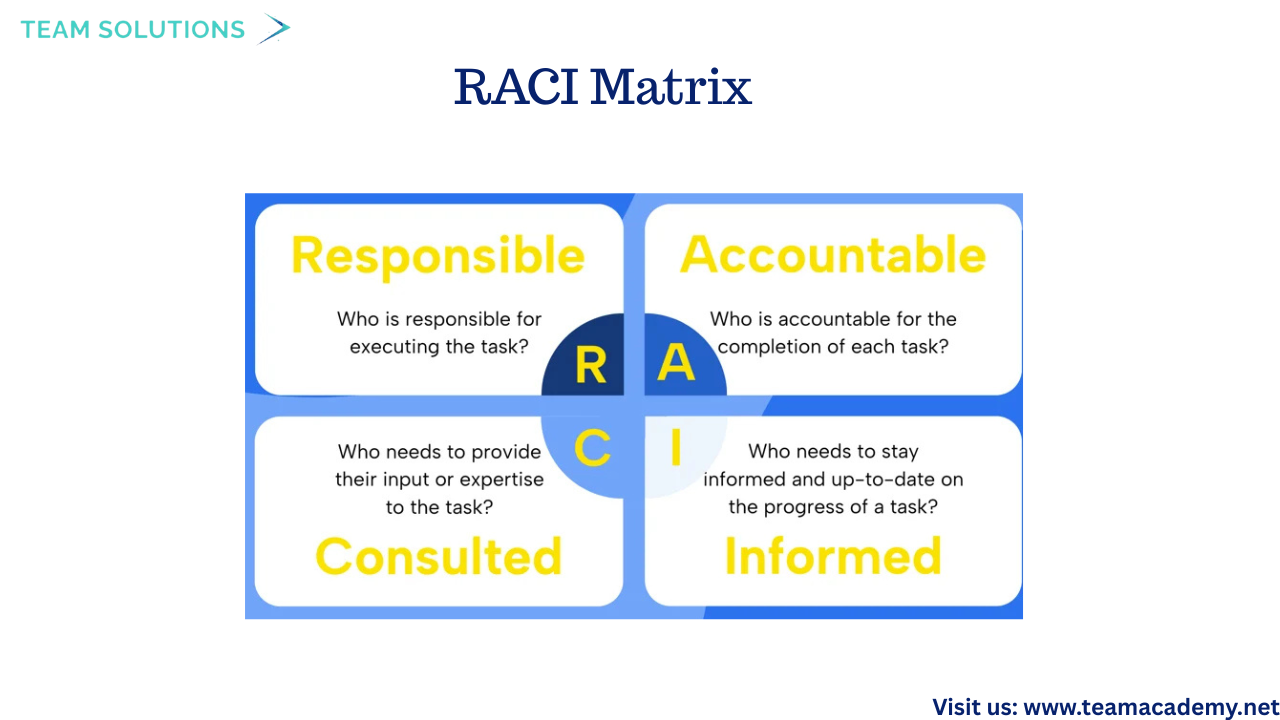 TEAM SOLUTIONS

RACI Matrix

Responsible

Who is responsible for executing the task?

Accountable

Who is accountable for the completion of each task?

R A

C I

Who needs to provide their input or expertise to the task?

Consulted

Who needs to stay informed and up-to-date on the progress of a task?

Informed

Visit us: www.teamacademy.net